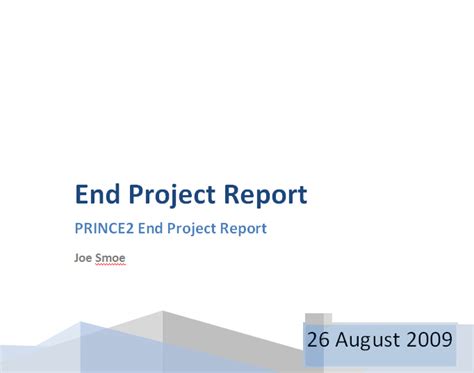 End Project Report

PRINCE2 End Project Report

Joe Smoe

26 August 2009